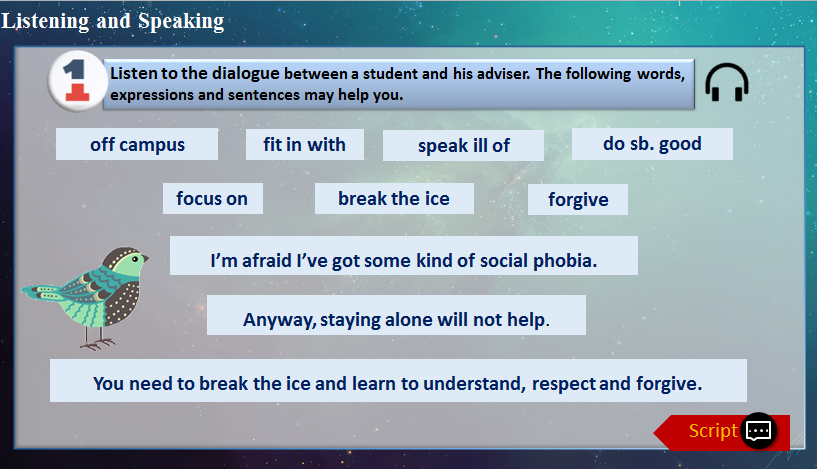 Listening and Speaking

1

Listen to the dialogue between a student and his adviser. The following words, expressions and sentences may help you.

off campus

fit in with

speak ill of

do sb. good

focus on

break the ice

forgive

I'm afraid I've got some kind of social phobia.

Anyway, staying alone will not help.

You need to break the ice and learn to understand, respect and forgive.

Script